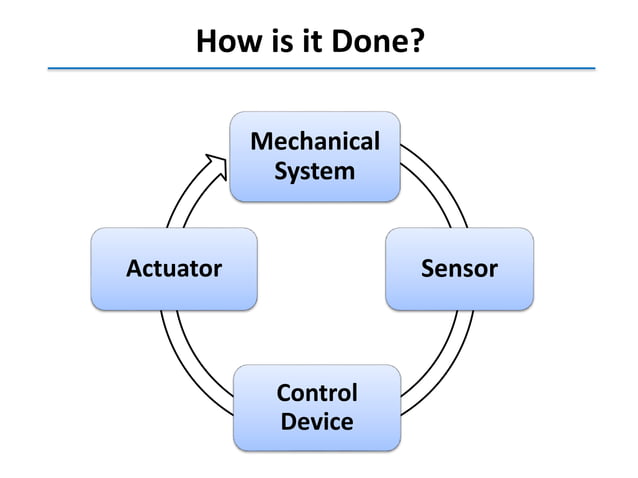 How is it Done?

Mechanical System

Sensor

Control Device

Actuator